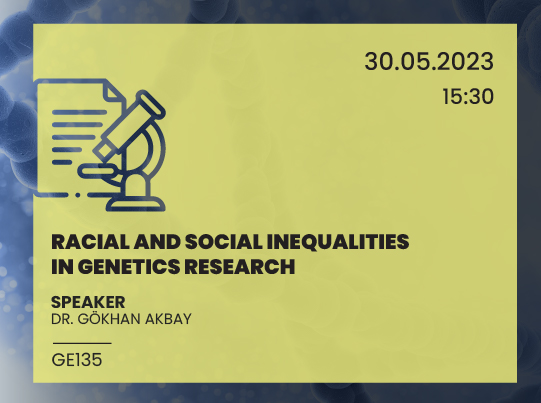 30.05.2023
15:30

RACIAL AND SOCIAL INEQUALITIES IN GENETICS RESEARCH

SPEAKER
DR. GÖKHAN AKBAY

GE135